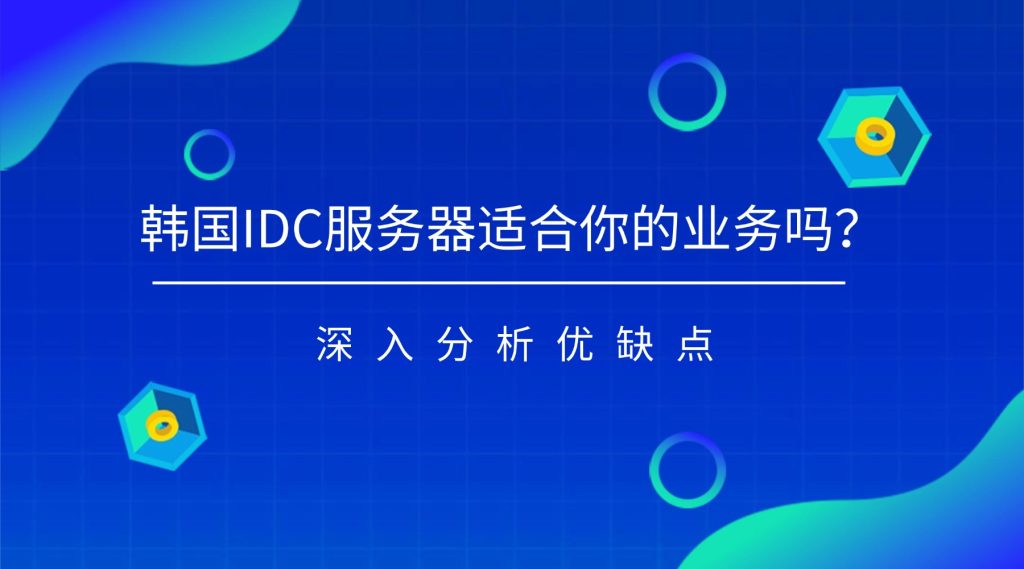 韩国IDC服务器适合你的业务吗？

深入分析优缺点